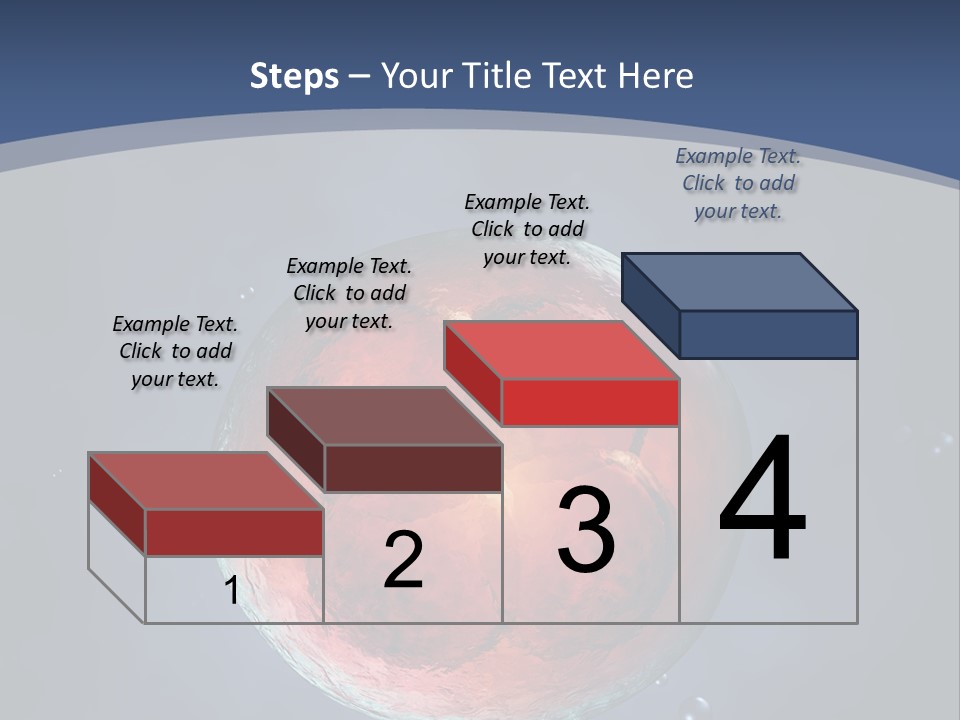 Steps – Your Title Text Here

Example Text. Click to add your text.

Example Text. Click to add your text.

Example Text. Click to add your text.

Example Text. Click to add your text.

1

2

3

4